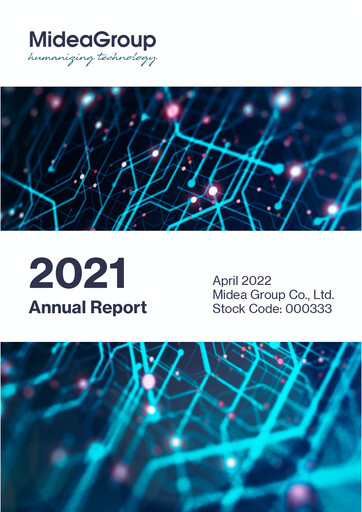 MideaGroup
humanizing technology

2021
Annual Report

April 2022
Midea Group Co., Ltd.
Stock Code: 000333